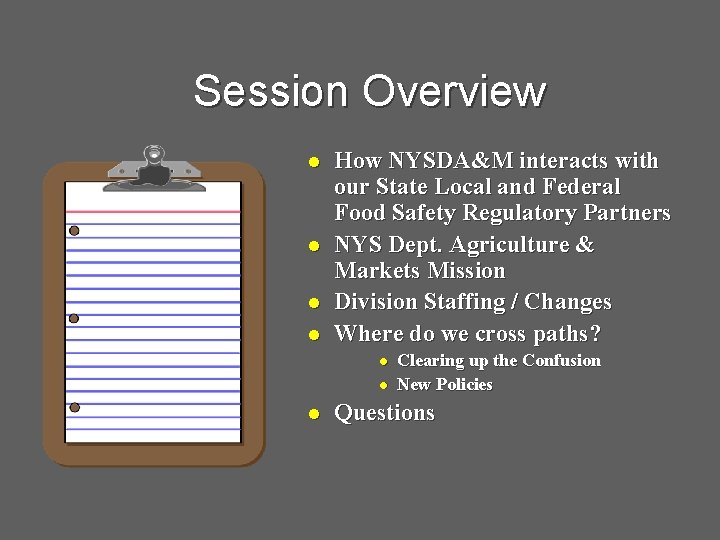 Session Overview

- How NYSDA&M interacts with our State Local and Federal Food Safety Regulatory Partners
- NYS Dept. Agriculture & Markets Mission
- Division Staffing / Changes
- Where do we cross paths?
  - Clearing up the Confusion
  - New Policies
- Questions